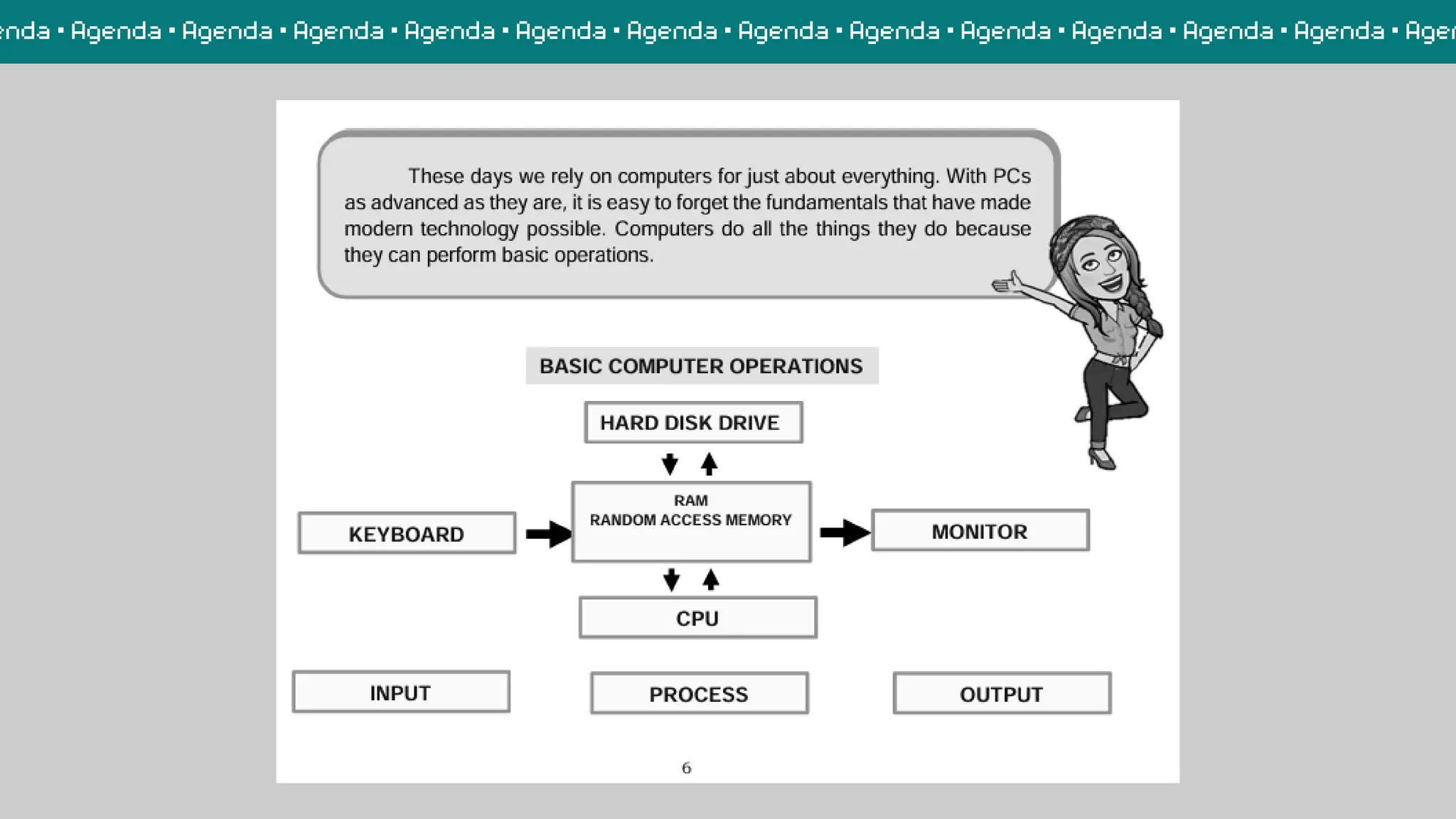 nda • Agenda • Agenda • Agenda • Agenda • Agenda • Agenda • Agenda • Agenda • Agenda • Agenda • Agenda • Agenda • Agen

These days we rely on computers for just about everything. With PCs as advanced as they are, it is easy to forget the fundamentals that have made modern technology possible. Computers do all the things they do because they can perform basic operations.

BASIC COMPUTER OPERATIONS

HARD DISK DRIVE

KEYBOARD

RAM
RANDOM ACCESS MEMORY

MONITOR

CPU

INPUT

PROCESS

OUTPUT

6